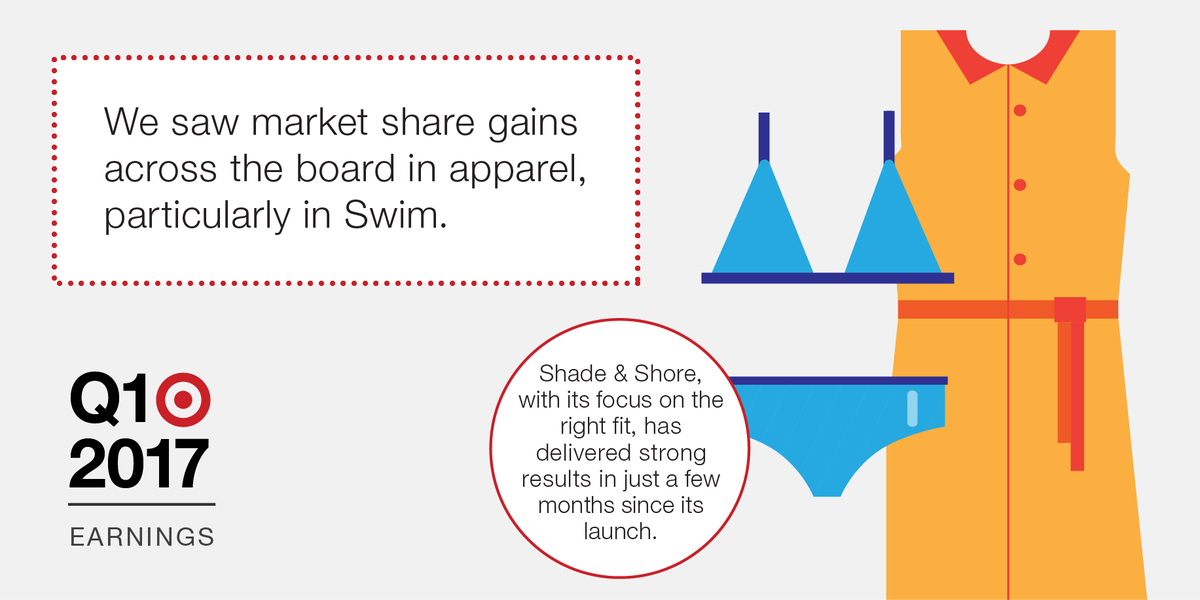 We saw market share gains across the board in apparel, particularly in Swim.

Shade & Shore, with its focus on the right fit, has delivered strong results in just a few months since its launch.

Q1
2017
EARNINGS